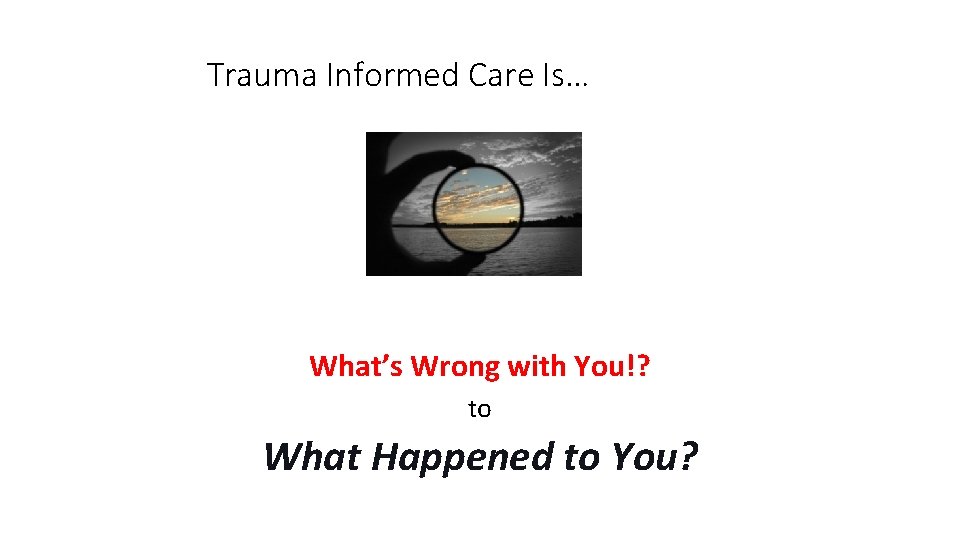 Trauma Informed Care Is…

What’s Wrong with You!?

to

What Happened to You?